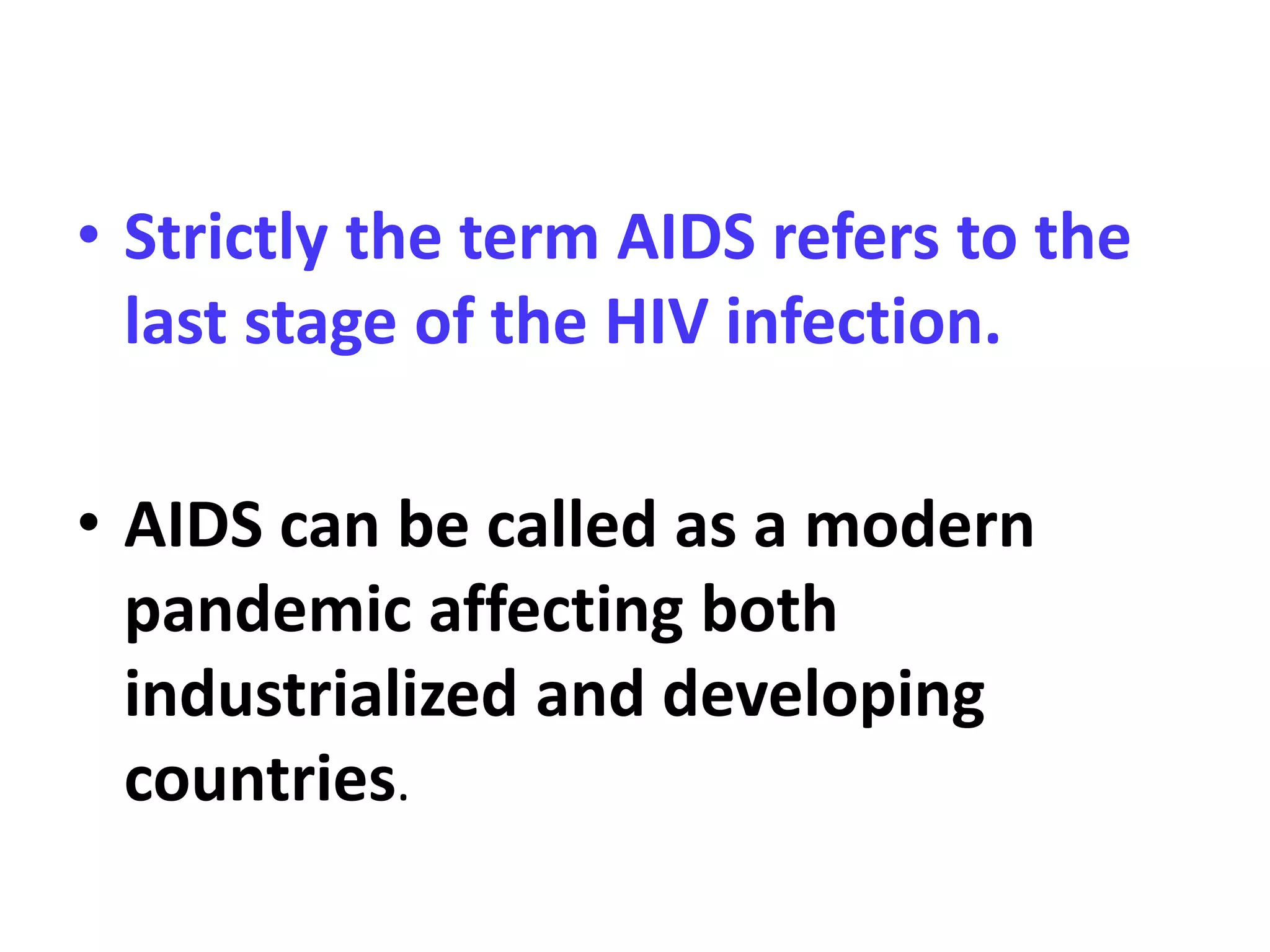 • Strictly the term AIDS refers to the last stage of the HIV infection.

• AIDS can be called as a modern pandemic affecting both industrialized and developing countries.